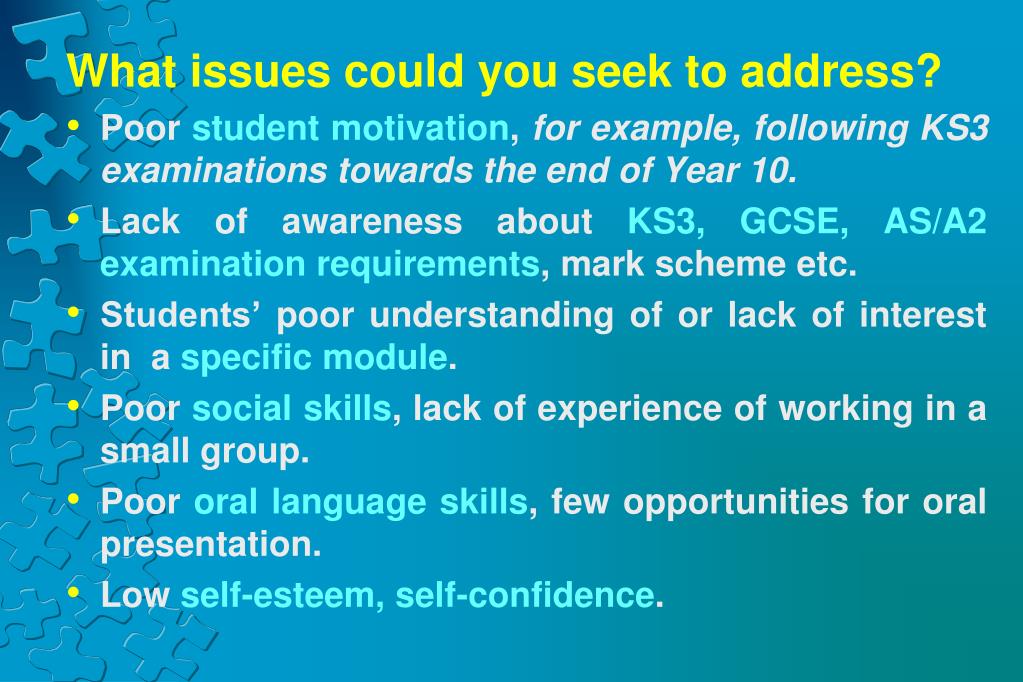 What issues could you seek to address?

• Poor student motivation, for example, following KS3 examinations towards the end of Year 10.

• Lack of awareness about KS3, GCSE, AS/A2 examination requirements, mark scheme etc.

• Students’ poor understanding of or lack of interest in a specific module.

• Poor social skills, lack of experience of working in a small group.

• Poor oral language skills, few opportunities for oral presentation.

• Low self-esteem, self-confidence.